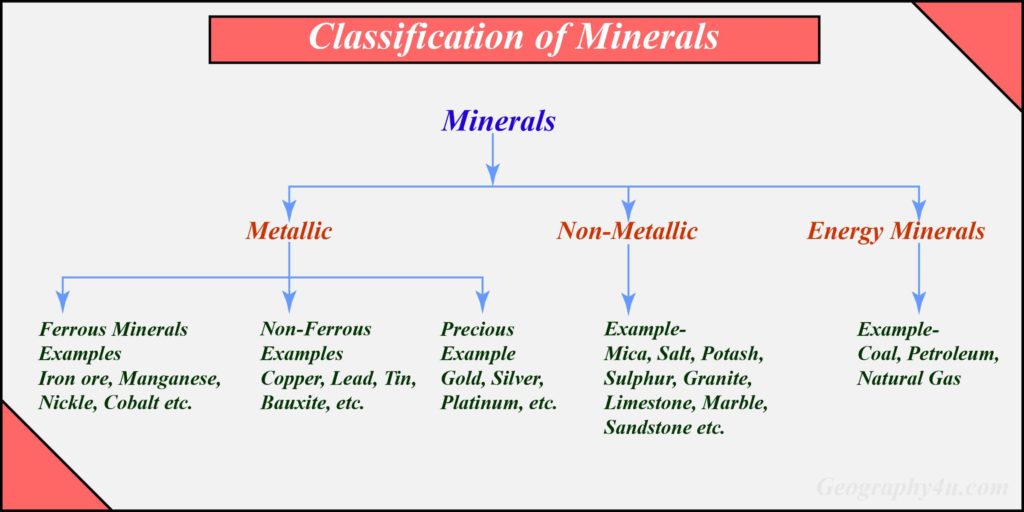 Classification of Minerals

Minerals

Metallic

Non-Metallic

Energy Minerals

Ferrous Minerals
Examples
Iron ore, Manganese, Nickle, Cobalt etc.

Non-Ferrous
Examples
Copper, Lead, Tin, Bauxite, etc.

Precious
Example
Gold, Silver, Platinum, etc.

Example-
Mica, Salt, Potash, Sulphur, Granite, Limestone, Marble, Sandstone etc.

Example-
Coal, Petroleum, Natural Gas

Geography4u.com